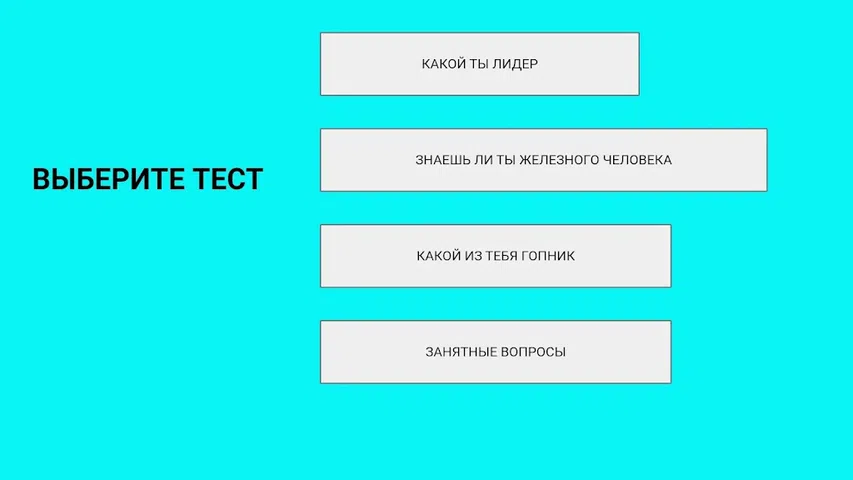 ВЫБЕРИТЕ ТЕСТ

КАКОЙ ТЫ ЛИДЕР

ЗНАЕШЬ ЛИ ТЫ ЖЕЛЕЗНОГО ЧЕЛОВЕКА

КАКОЙ ИЗ ТЕБЯ ГОПНИК

ЗАНЯТНЫЕ ВОПРОСЫ